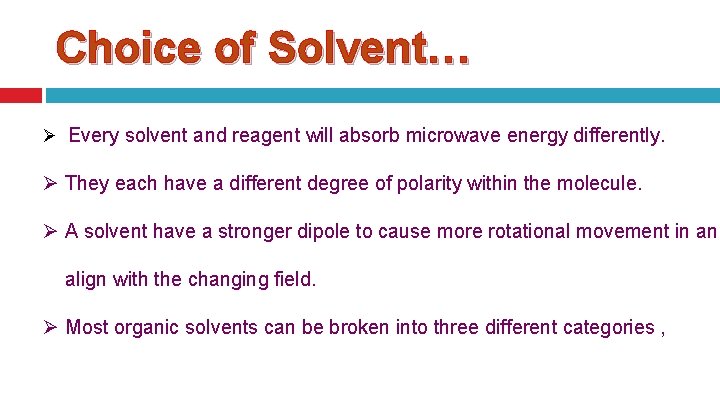 Choice of Solvent…

➢ Every solvent and reagent will absorb microwave energy differently.

➢ They each have a different degree of polarity within the molecule.

➢ A solvent have a stronger dipole to cause more rotational movement in an align with the changing field.

➢ Most organic solvents can be broken into three different categories ,